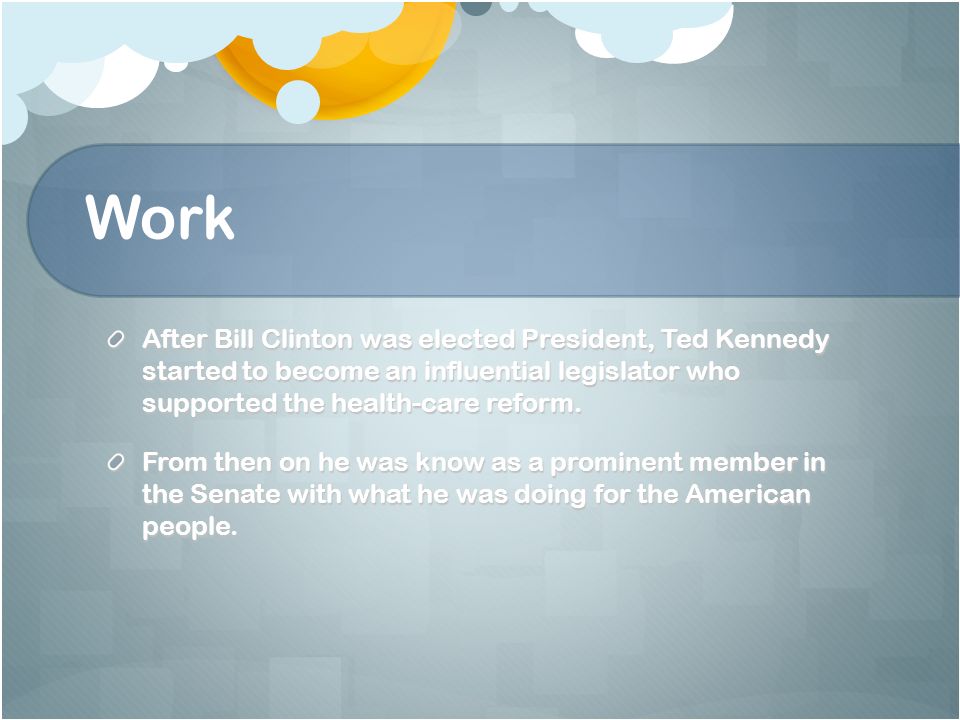 Work

After Bill Clinton was elected President, Ted Kennedy started to become an influential legislator who supported the health-care reform.

From then on he was know as a prominent member in the Senate with what he was doing for the American people.